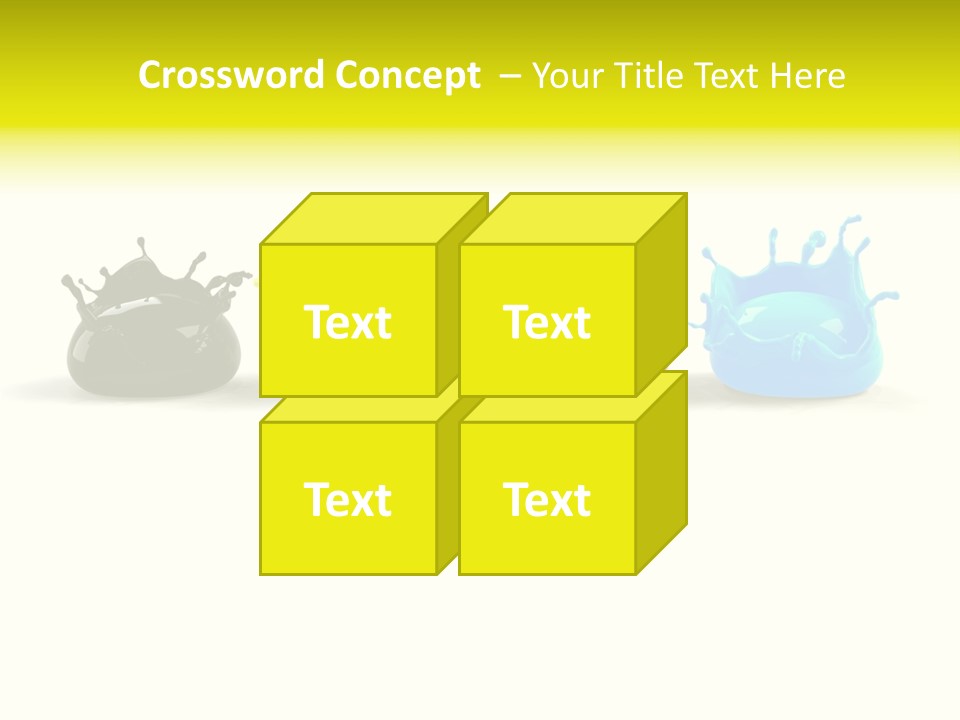 Crossword Concept – Your Title Text Here

Text

Text

Text

Text